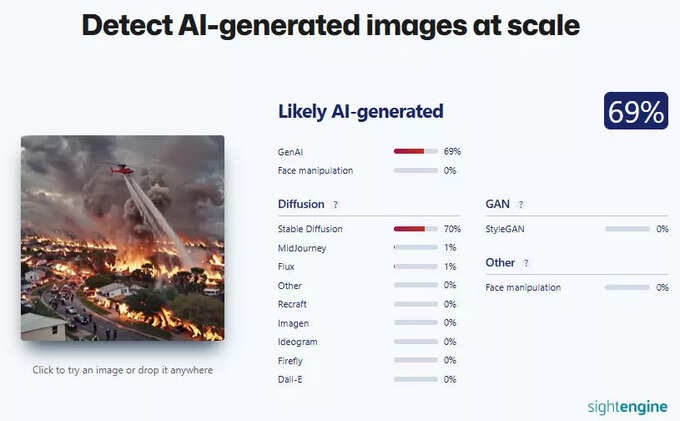 Detect AI-generated images at scale

Click to try an image or drop it anywhere

Likely AI-generated

69%

GenAI 69%
Face manipulation 0%

Diffusion ?

Stable Diffusion 70%
MidJourney 1%
Flux 1%
Other 0%
Recraft 0%
Imagen 0%
Ideogram 0%
Firefly 0%
Dall-E 0%

GAN ?

StyleGAN 0%

Other ?

Face manipulation 0%

sightengine